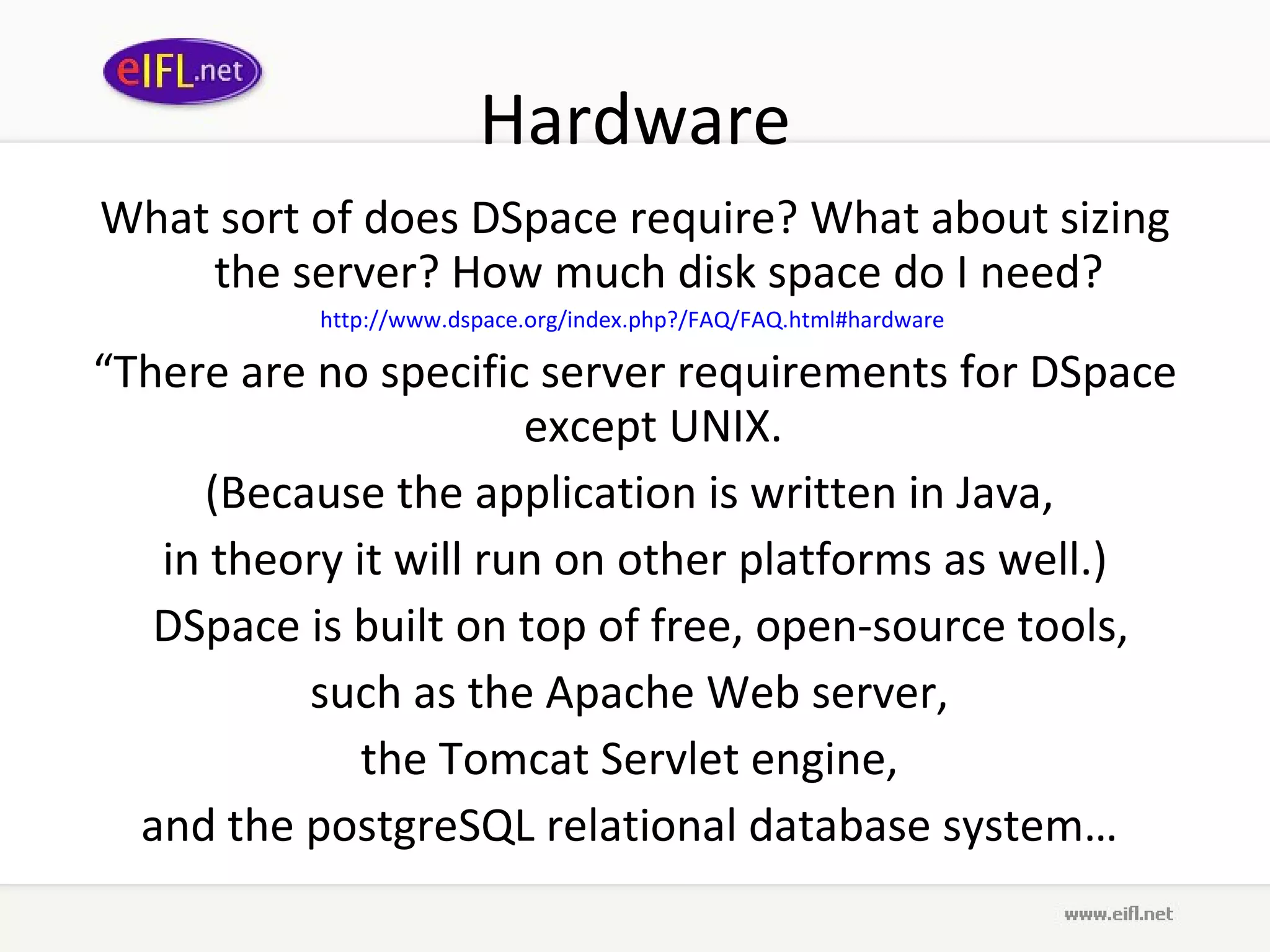 eIFL.net

Hardware

What sort of does DSpace require? What about sizing the server? How much disk space do I need?

http://www.dspace.org/index.php?/FAQ/FAQ.html#hardware

“There are no specific server requirements for DSpace except UNIX.

(Because the application is written in Java,

in theory it will run on other platforms as well.)

DSpace is built on top of free, open-source tools,

such as the Apache Web server,

the Tomcat Servlet engine,

and the postgreSQL relational database system…

www.eifl.net